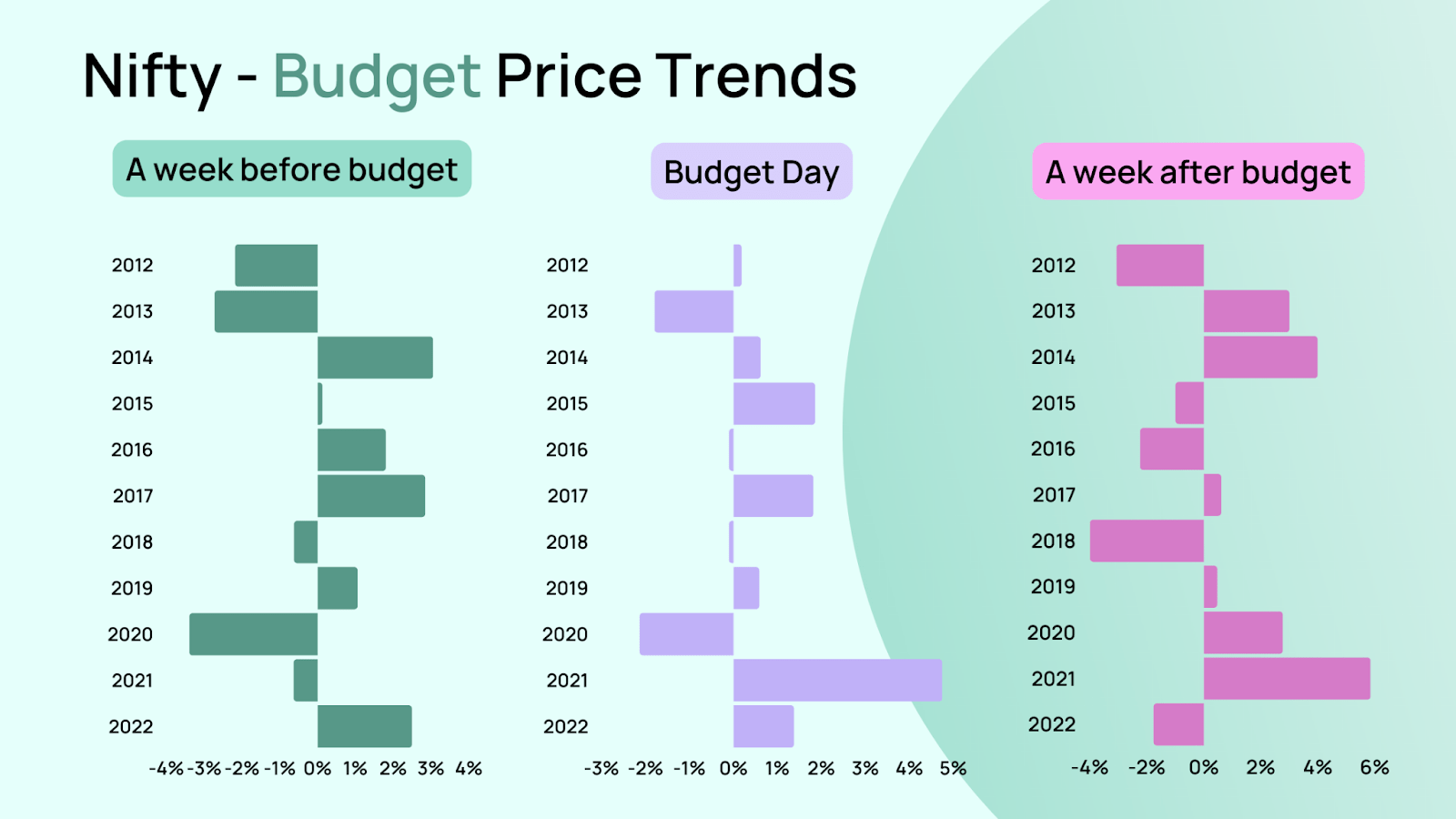 Nifty - Budget Price Trends

A week before budget

2012
2013
2014
2015
2016
2017
2018
2019
2020
2021
2022

-4% -3% -2% -1% 0% 1% 2% 3% 4%

Budget Day

2012
2013
2014
2015
2016
2017
2018
2019
2020
2021
2022

-3% -2% -1% 0% 1% 2% 3% 4% 5%

A week after budget

2012
2013
2014
2015
2016
2017
2018
2019
2020
2021
2022

-4% -2% 0% 2% 4% 6%